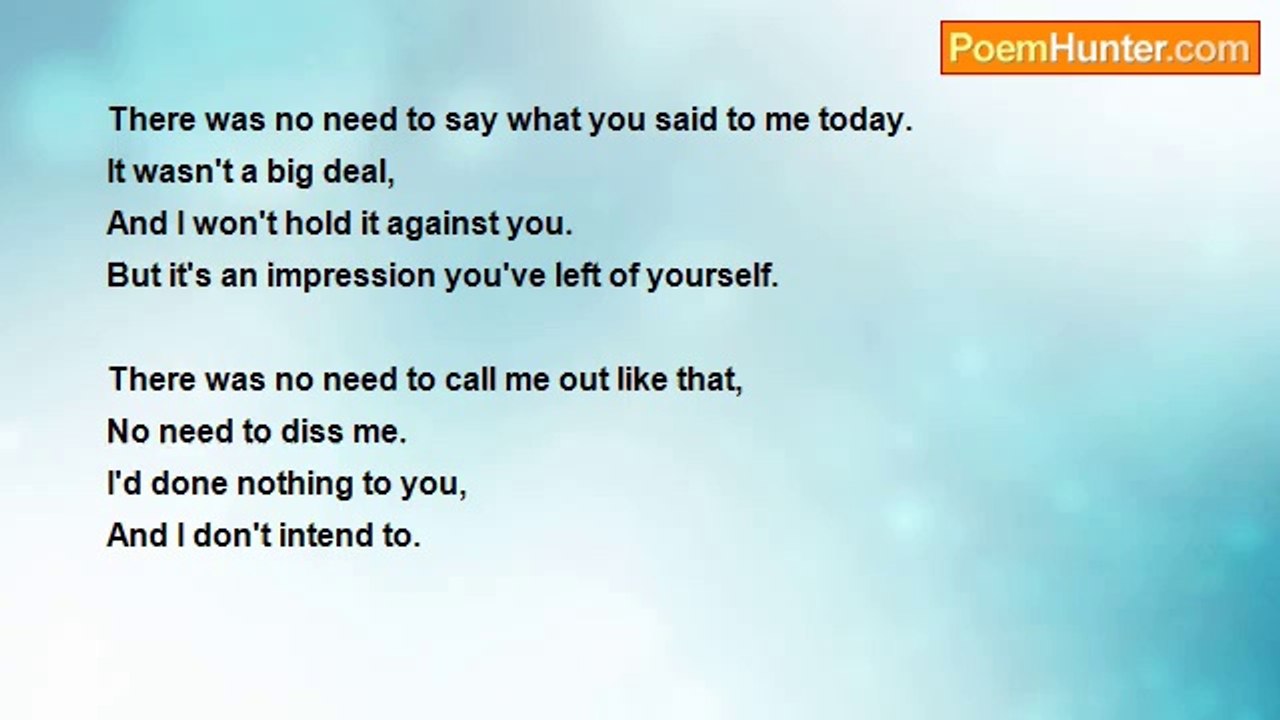 PoemHunter.com

There was no need to say what you said to me today.
It wasn't a big deal,
And I won't hold it against you.
But it's an impression you've left of yourself.

There was no need to call me out like that,
No need to diss me.
I'd done nothing to you,
And I don't intend to.